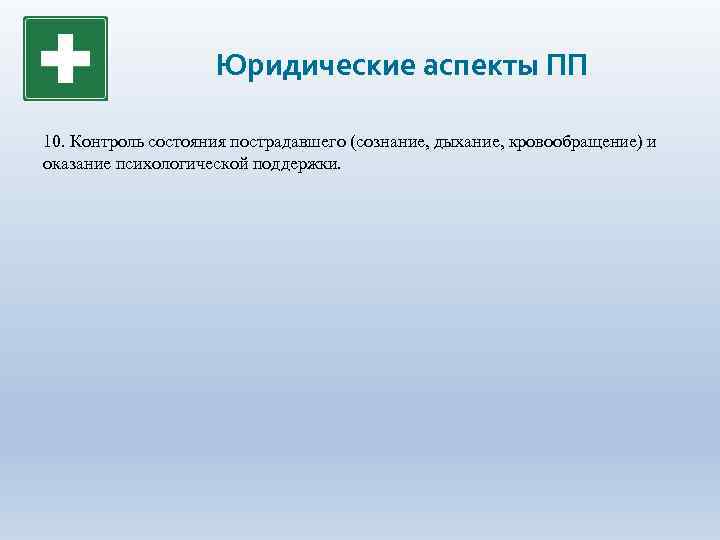 Юридические аспекты ПП

10. Контроль состояния пострадавшего (сознание, дыхание, кровообращение) и оказание психологической поддержки.